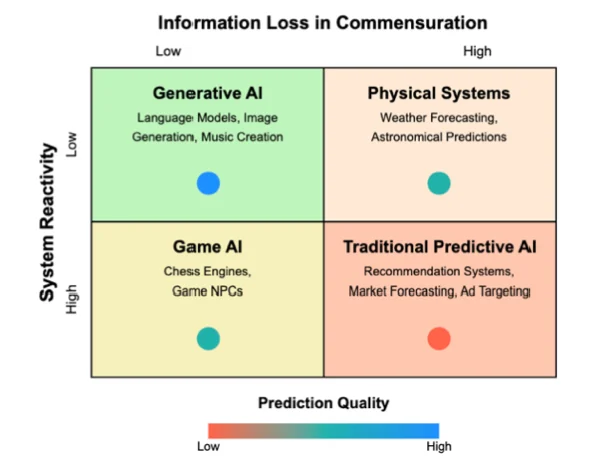 Information Loss in Commensuration

Low

High

System Reactivity

Low

High

Generative AI

Language Models, Image Generation, Music Creation

Physical Systems

Weather Forecasting, Astronomical Predictions

Game AI

Chess Engines, Game NPCs

Traditional Predictive AI

Recommendation Systems, Market Forecasting, Ad Targeting

Prediction Quality

Low

High